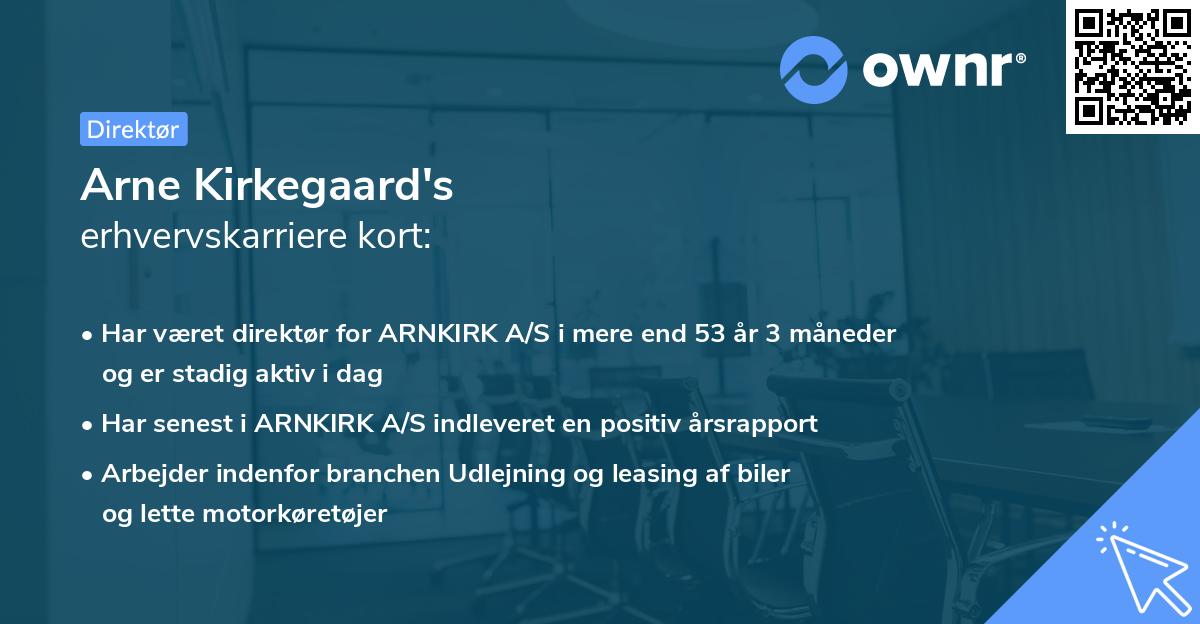 ownr®

Direktør

Arne Kirkegaard's
erhvervskarriere kort:

• Har været direktør for ARNKIRK A/S i mere end 53 år 3 måneder og er stadig aktiv i dag

• Har senest i ARNKIRK A/S indleveret en positiv årsrapport

• Arbejder indenfor branchen Udlejning og leasing af biler og lette motorkøretøjer